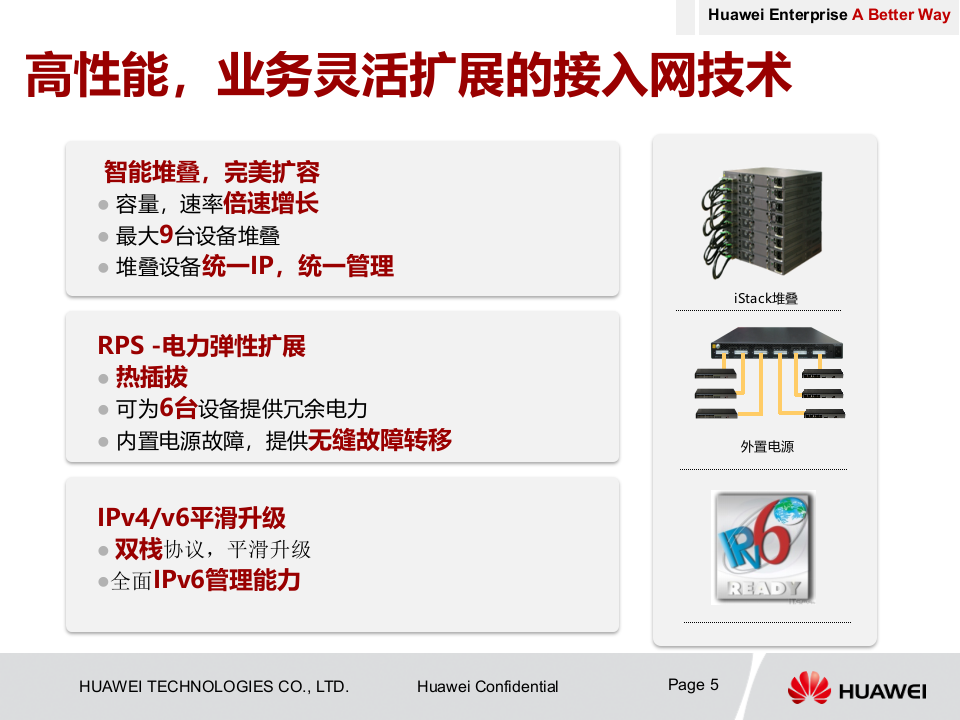 Huawei Enterprise A Better Way

高性能，业务灵活扩展的接入网技术

智能堆叠，完美扩容
● 容量，速率倍速增长
● 最大9台设备堆叠
● 堆叠设备统一IP，统一管理

RPS -电力弹性扩展
● 热插拔
● 可为6台设备提供冗余电力
● 内置电源故障，提供无缝故障转移

IPv4/v6平滑升级
● 双栈协议，平滑升级
●全面IPv6管理能力

iStack堆叠

外置电源

IPv6 READY

HUAWEI TECHNOLOGIES CO., LTD.

Huawei Confidential

Page 5

HUAWEI